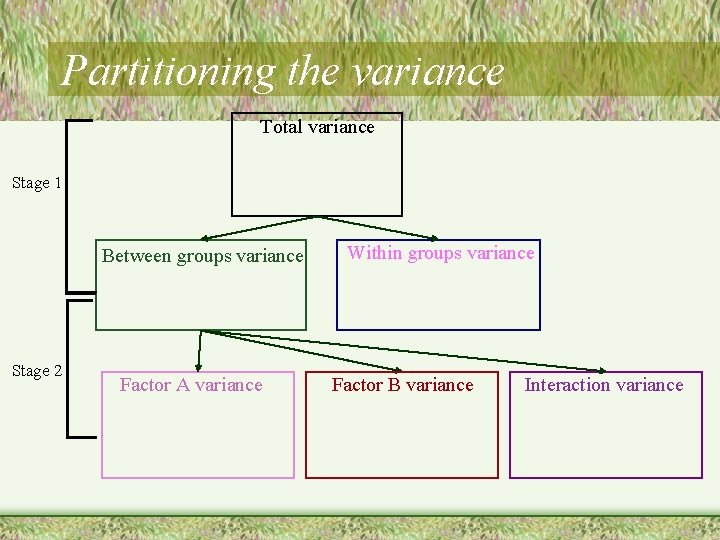 Partitioning the variance

Stage 1

Total variance

Between groups variance

Within groups variance

Stage 2

Factor A variance

Factor B variance

Interaction variance